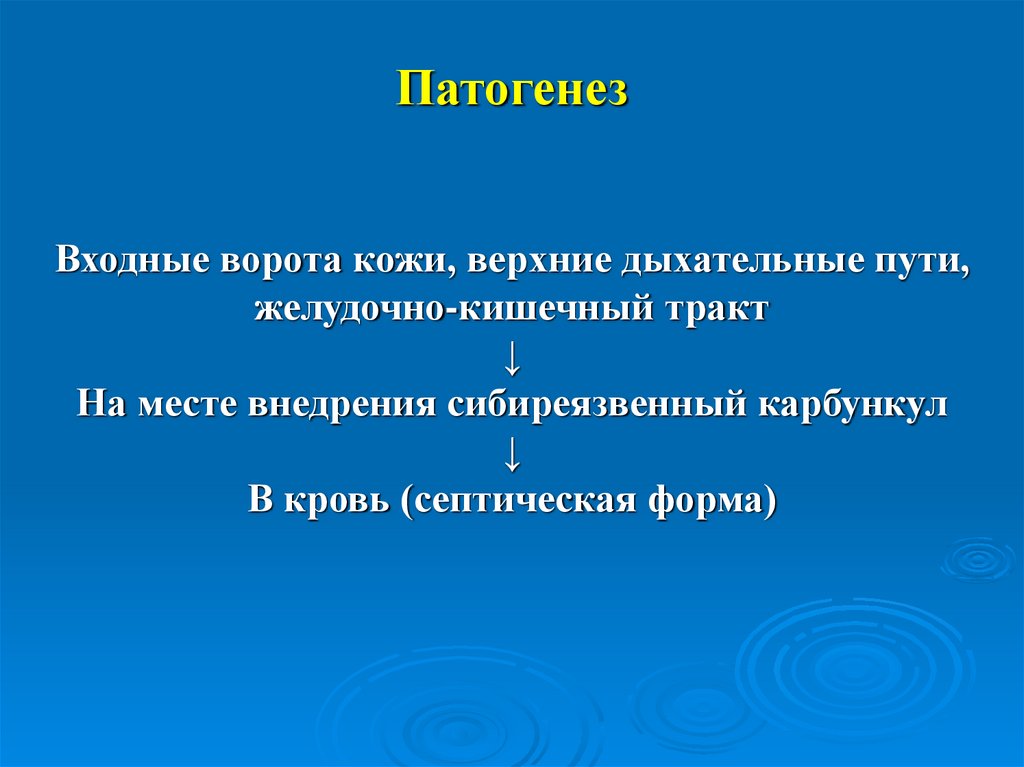 Патогенез

Входные ворота кожи, верхние дыхательные пути, желудочно-кишечный тракт
↓
На месте внедрения сибиреязвенный карбункул
↓
В кровь (септическая форма)